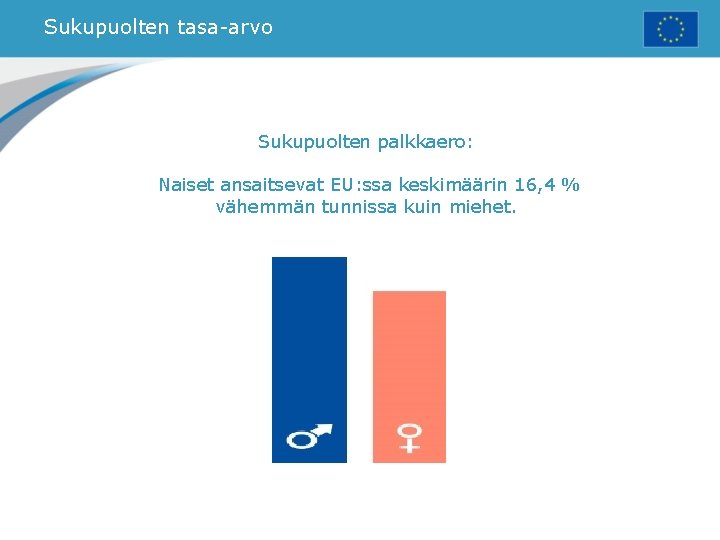 Sukupuolten tasa-arvo

Sukupuolten palkkaero:

Naiset ansaitsevat EU:ssa keskimäärin 16,4 % vähemmän tunnissa kuin miehet.

♂ ♀